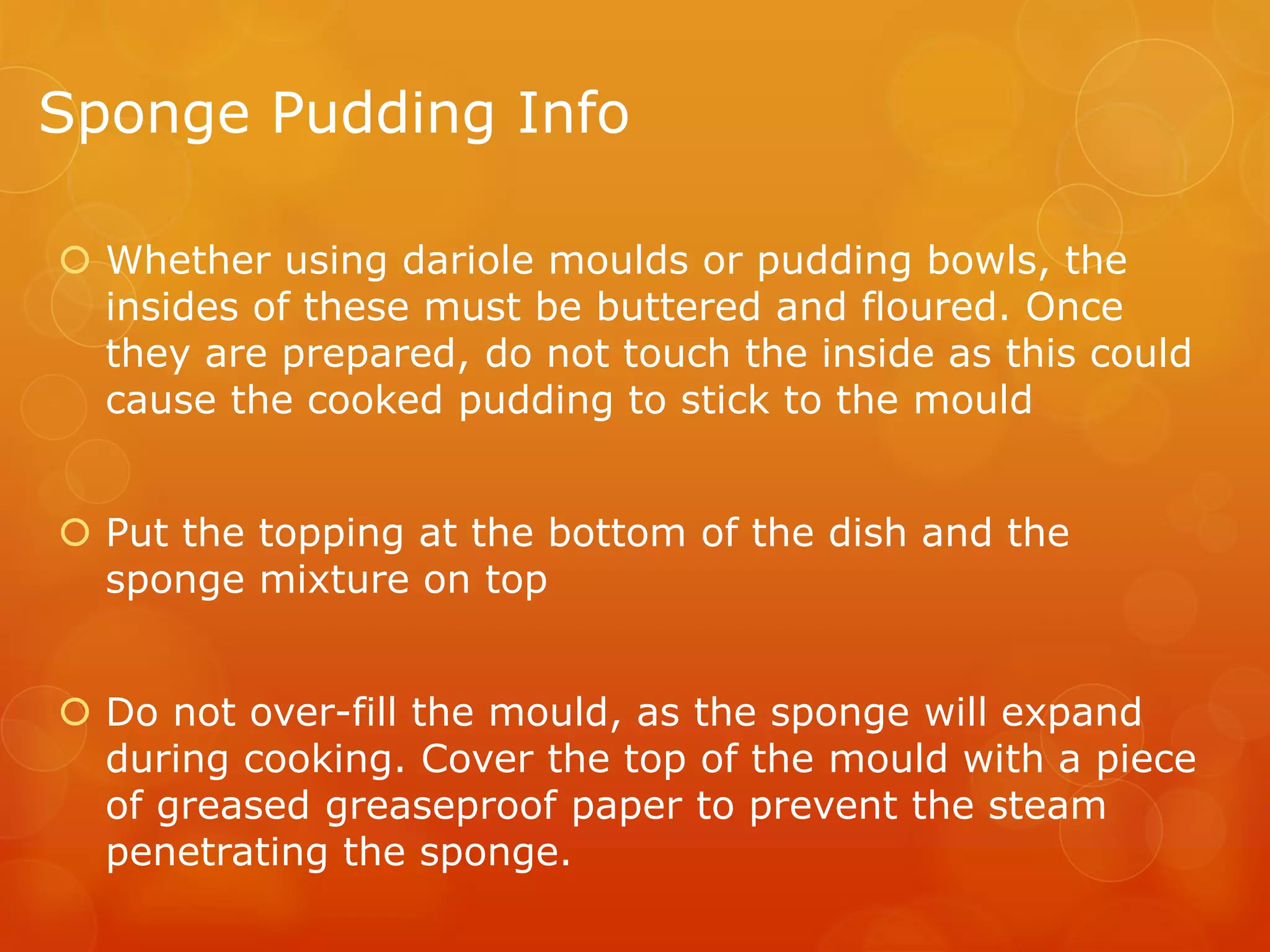 Sponge Pudding Info

Whether using dariole moulds or pudding bowls, the insides of these must be buttered and floured. Once they are prepared, do not touch the inside as this could cause the cooked pudding to stick to the mould

Put the topping at the bottom of the dish and the sponge mixture on top

Do not over-fill the mould, as the sponge will expand during cooking. Cover the top of the mould with a piece of greased greaseproof paper to prevent the steam penetrating the sponge.